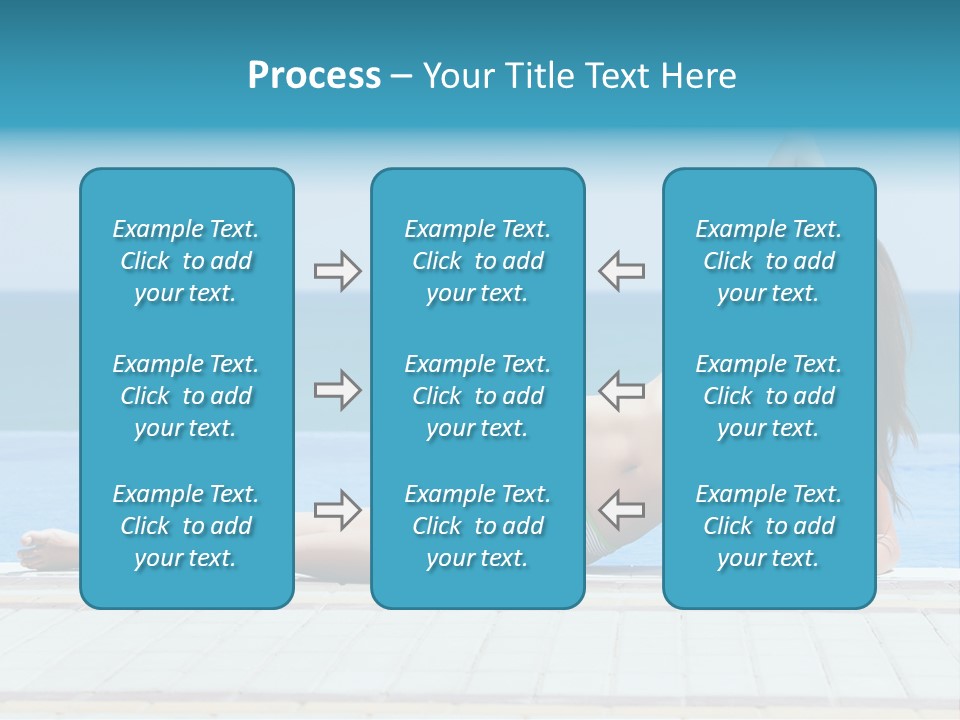 Process – Your Title Text Here

Example Text. Click to add your text.

Example Text. Click to add your text.

Example Text. Click to add your text.

Example Text. Click to add your text.

Example Text. Click to add your text.

Example Text. Click to add your text.

Example Text. Click to add your text.

Example Text. Click to add your text.

Example Text. Click to add your text.